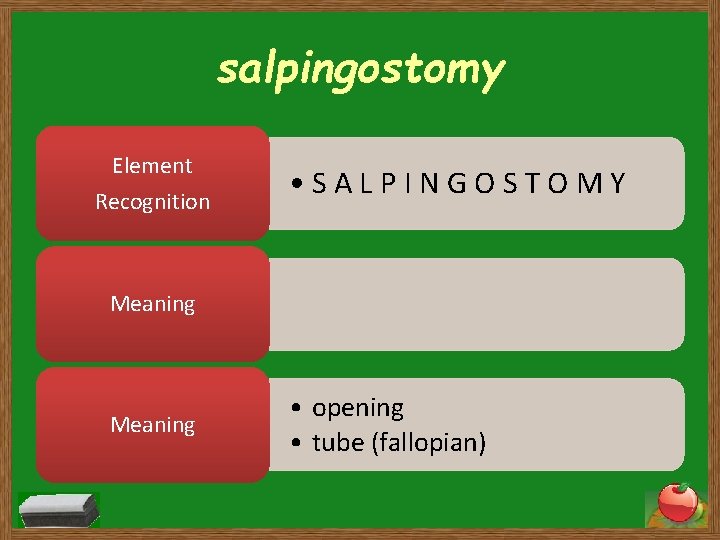 salpingostomy

Element Recognition

• S A L P I N G O S T O M Y

Meaning

Meaning

• opening
• tube (fallopian)